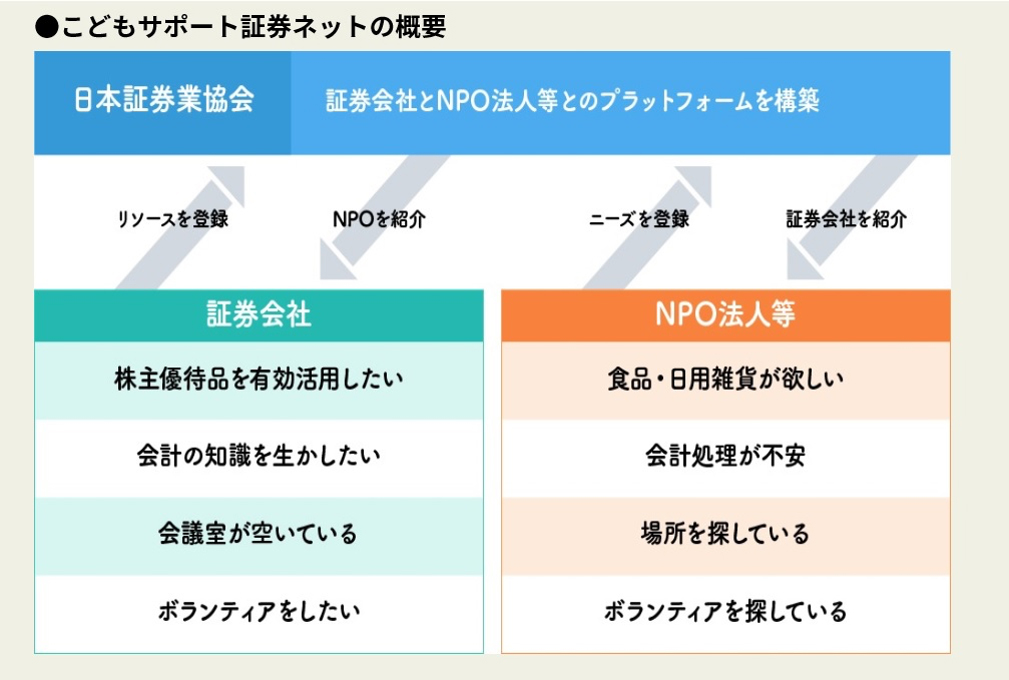 ●こどもサポート証券ネットの概要

日本証券業協会

証券会社とNPO法人等とのプラットフォームを構築

リソースを登録

NPOを紹介

ニーズを登録

証券会社を紹介

証券会社

株主優待品を有効活用したい

会計の知識を生かしたい

会議室が空いている

ボランティアをしたい

NPO法人等

食品・日用雑貨が欲しい

会計処理が不安

場所を探している

ボランティアを探している